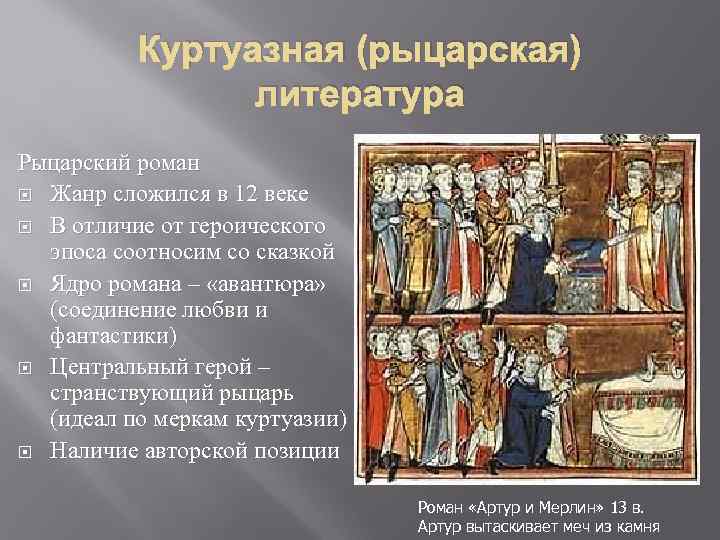 Куртуазная (рыцарская) литература

Рыцарский роман

Жанр сложился в 12 веке

В отличие от героического эпоса соотносим со сказкой

Ядро романа – «авантюра» (соединение любви и фантастики)

Центральный герой – странствующий рыцарь (идеал по меркам куртуазии)

Наличие авторской позиции

Роман «Артур и Мерлин» 13 в.
Артур вытаскивает меч из камня